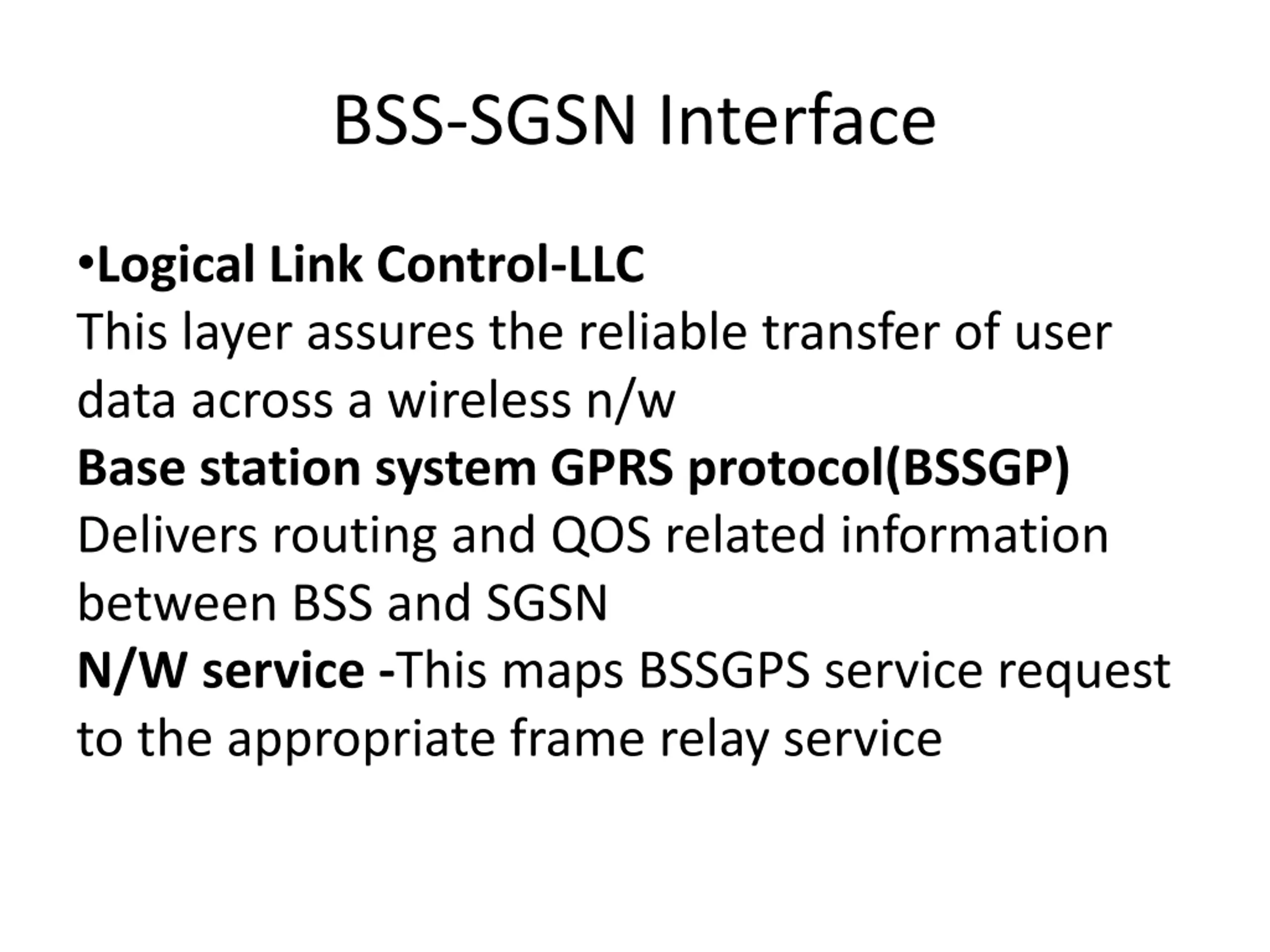 BSS-SGSN Interface

•Logical Link Control-LLC
This layer assures the reliable transfer of user data across a wireless n/w
Base station system GPRS protocol(BSSGP)
Delivers routing and QOS related information between BSS and SGSN
N/W service -This maps BSSGPS service request to the appropriate frame relay service